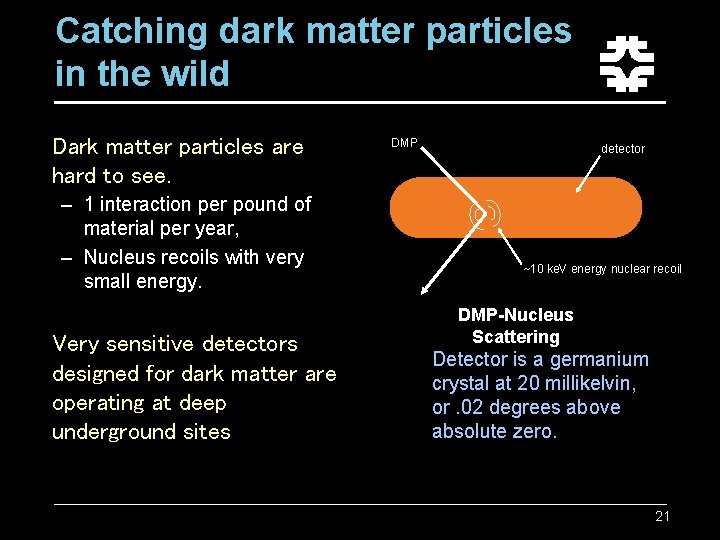 Catching dark matter particles in the wild

Dark matter particles are hard to see.
– 1 interaction per pound of material per year,
– Nucleus recoils with very small energy.

Very sensitive detectors designed for dark matter are operating at deep underground sites

DMP

detector

~10 keV energy nuclear recoil

DMP-Nucleus Scattering

Detector is a germanium crystal at 20 millikelvin, or .02 degrees above absolute zero.

21